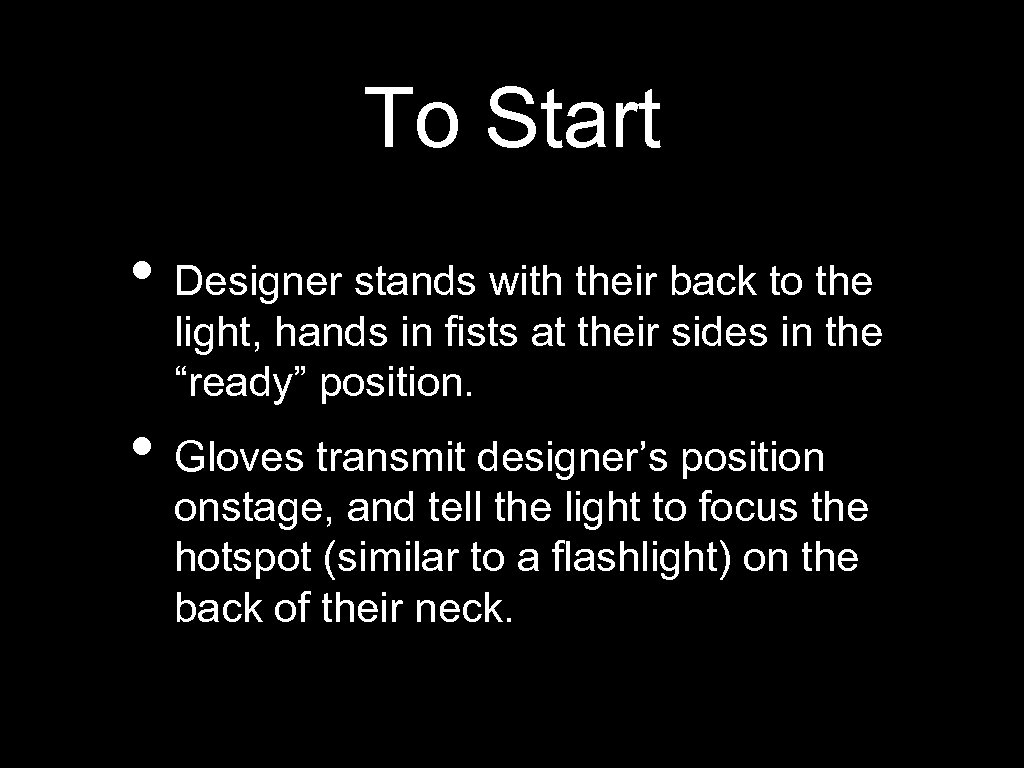 To Start

• Designer stands with their back to the light, hands in fists at their sides in the “ready” position.

• Gloves transmit designer’s position onstage, and tell the light to focus the hotspot (similar to a flashlight) on the back of their neck.